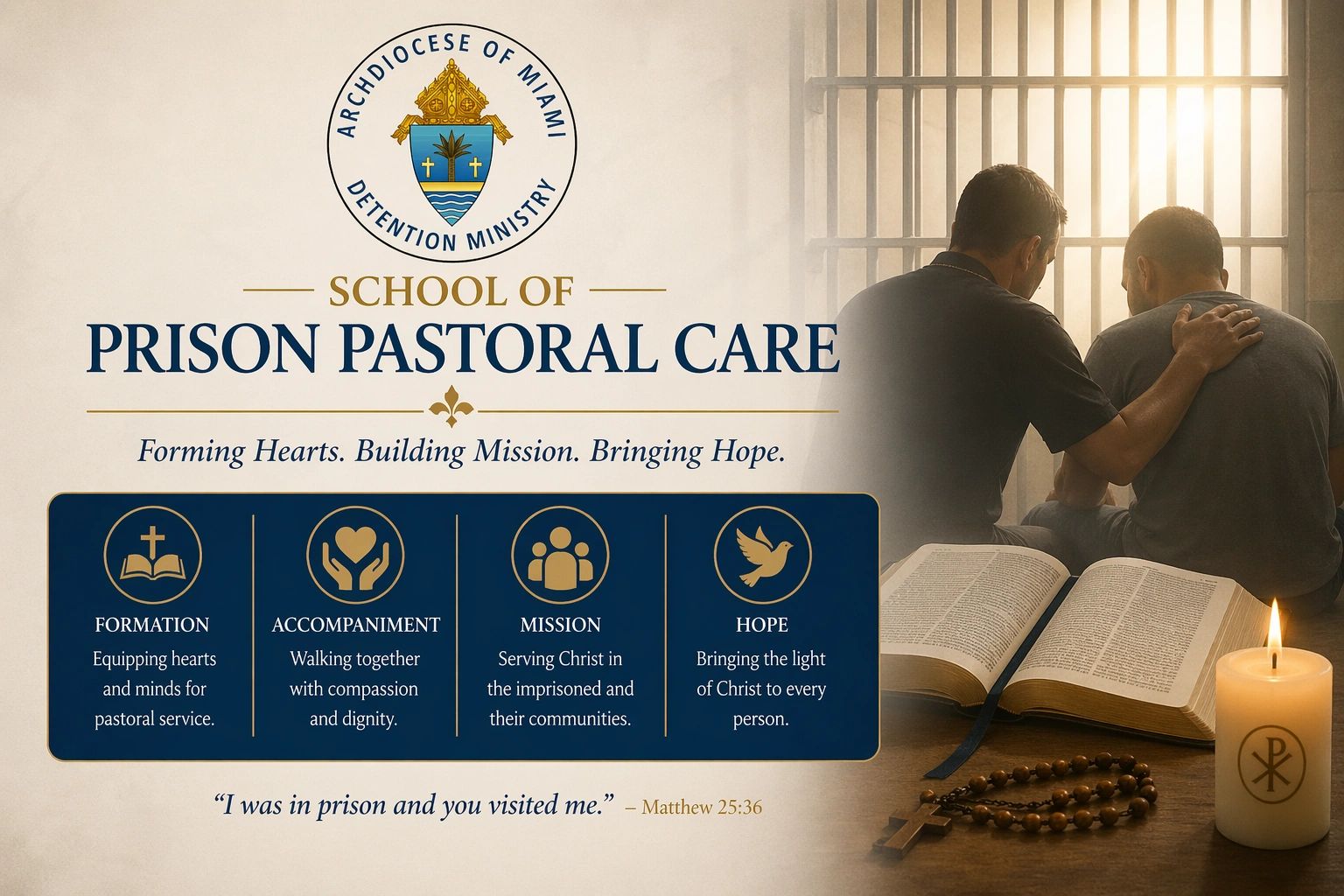 ARCHDIOCESE OF MIAMI
DETENTION MINISTRY

SCHOOL OF
PRISON PASTORAL CARE

Forming Hearts. Building Mission. Bringing Hope.

FORMATION
Equipping hearts and minds for pastoral service.

ACCOMPANIMENT
Walking together with compassion and dignity.

MISSION
Serving Christ in the imprisoned and their communities.

HOPE
Bringing the light of Christ to every person.

"I was in prison and you visited me." – Matthew 25:36